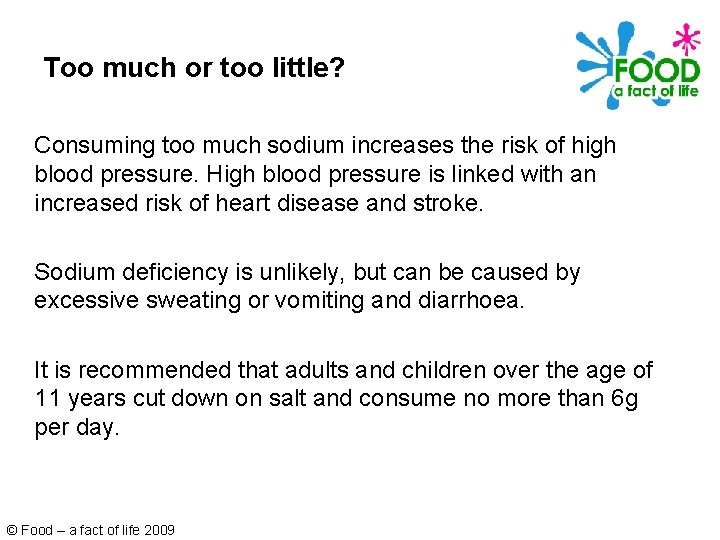 Too much or too little?

FOOD
a fact of life

Consuming too much sodium increases the risk of high blood pressure. High blood pressure is linked with an increased risk of heart disease and stroke.

Sodium deficiency is unlikely, but can be caused by excessive sweating or vomiting and diarrhoea.

It is recommended that adults and children over the age of 11 years cut down on salt and consume no more than 6g per day.

© Food – a fact of life 2009